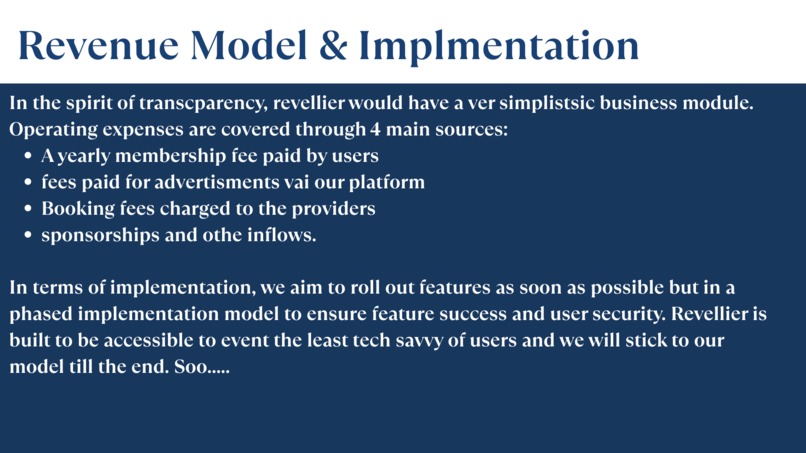 Revenue Model & Implmentation

In the spirit of transcparency, revellier would have a ver simplistsic business module. Operating expenses are covered through 4 main sources:
• A yearly membership fee paid by users
• fees paid for advertisments vai our platform
• Booking fees charged to the providers
• sponsorships and othe inflows.

In terms of implementation, we aim to roll out features as soon as possible but in a phased implementation model to ensure feature success and user security. Revellier is built to be accessible to event the least tech savvy of users and we will stick to our model till the end. Soo.....